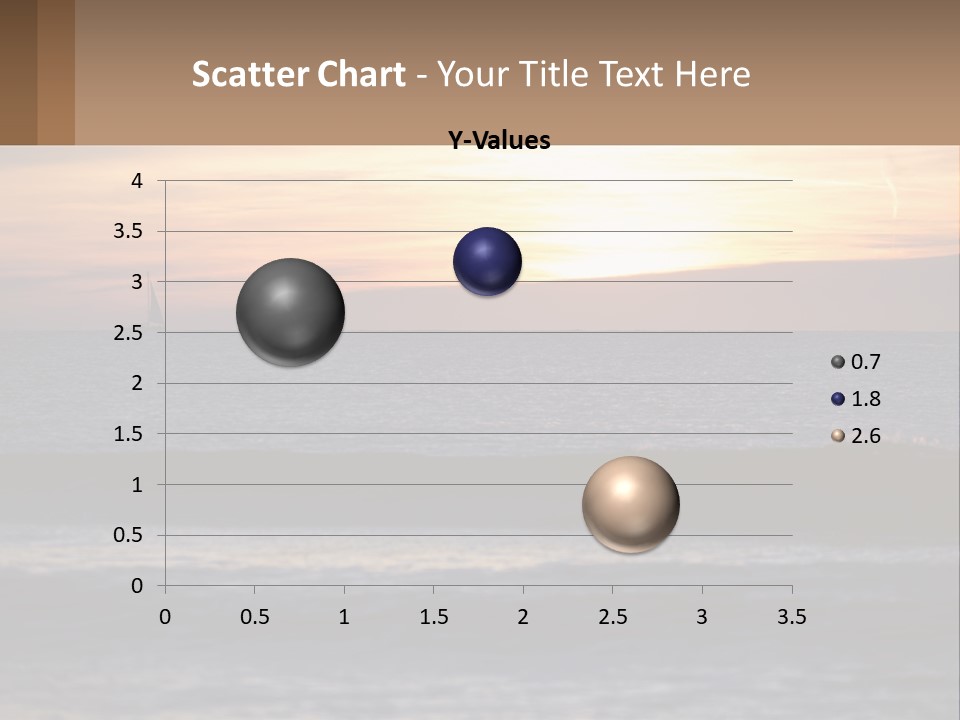 Scatter Chart - Your Title Text Here

Y-Values

4
3.5
3
2.5
2
1.5
1
0.5
0

0 0.5 1 1.5 2 2.5 3 3.5

0.7
1.8
2.6